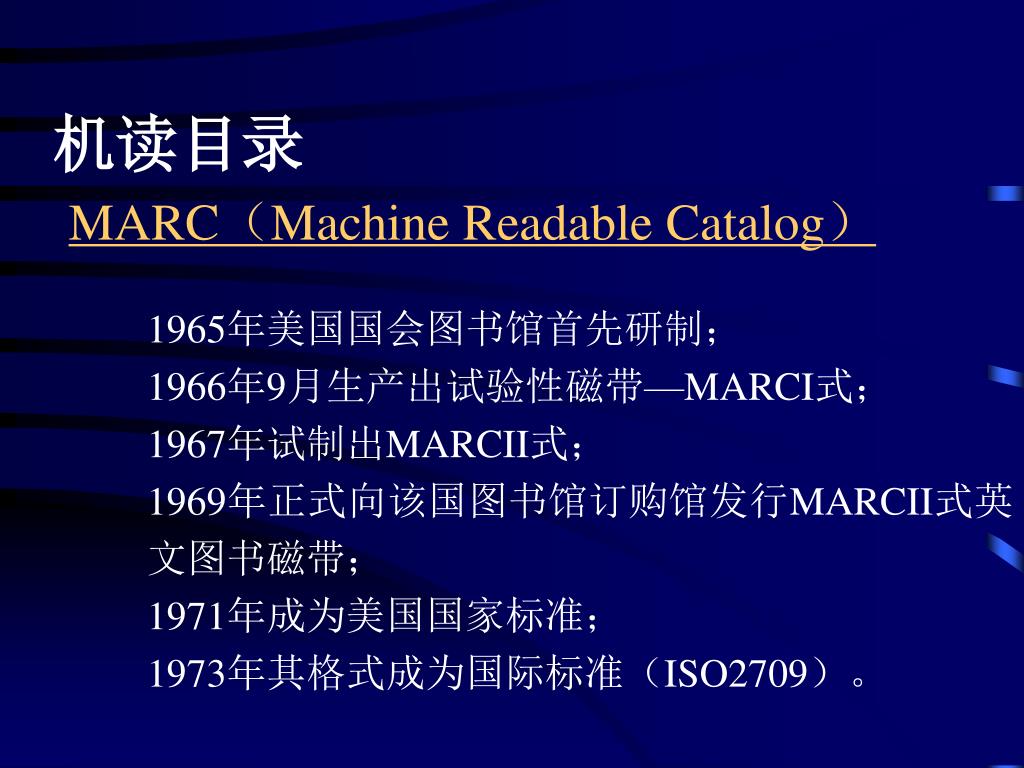 机读目录

MARC（Machine Readable Catalog）

1965年美国国会图书馆首先研制；
1966年9月生产出试验性磁带—MARCI式；
1967年试制出MARCII式；
1969年正式向该国图书馆订购馆发行MARCII式英文图书磁带；
1971年成为美国国家标准；
1973年其格式成为国际标准（ISO2709）。